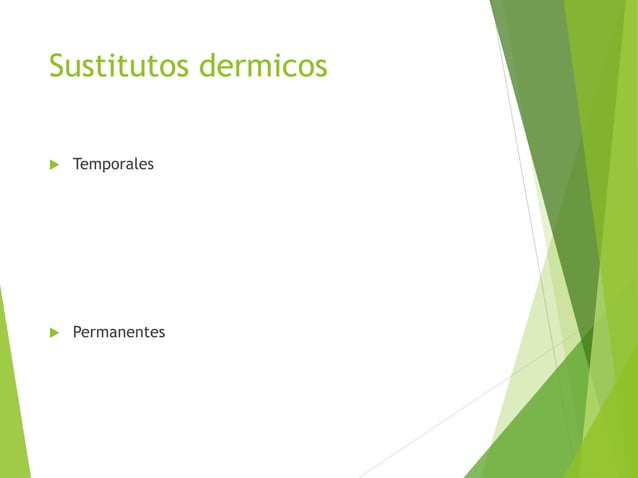 Sustitutos dermicos

Temporales

Permanentes